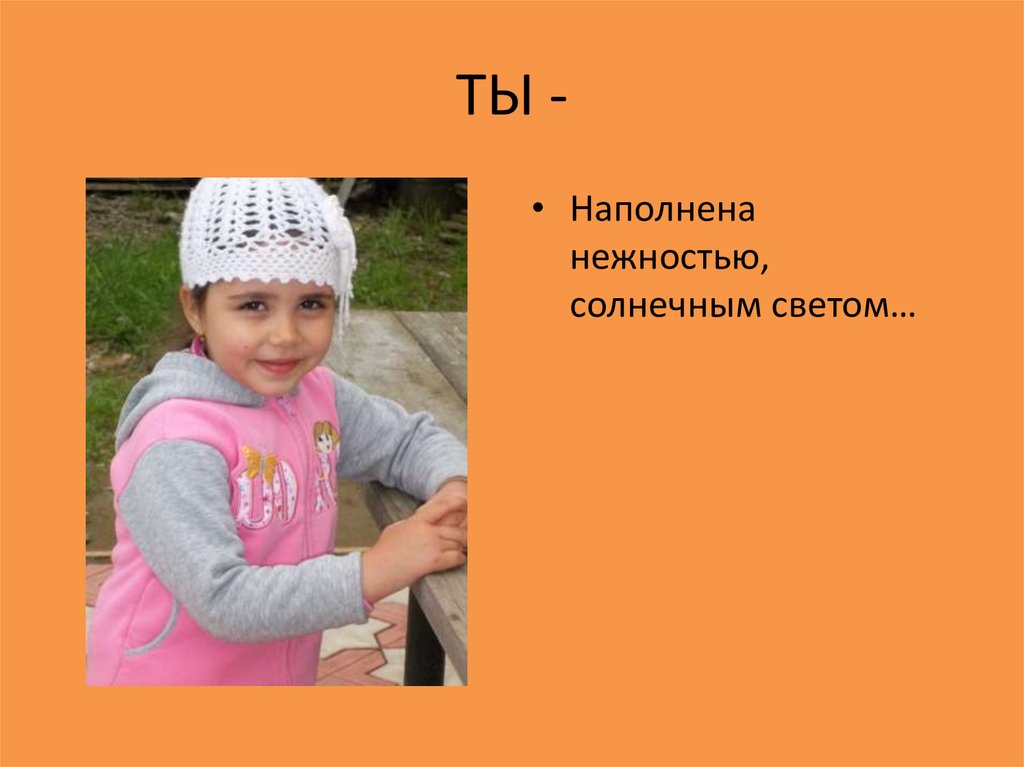 ТЫ -

• Наполнена нежностью, солнечным светом…